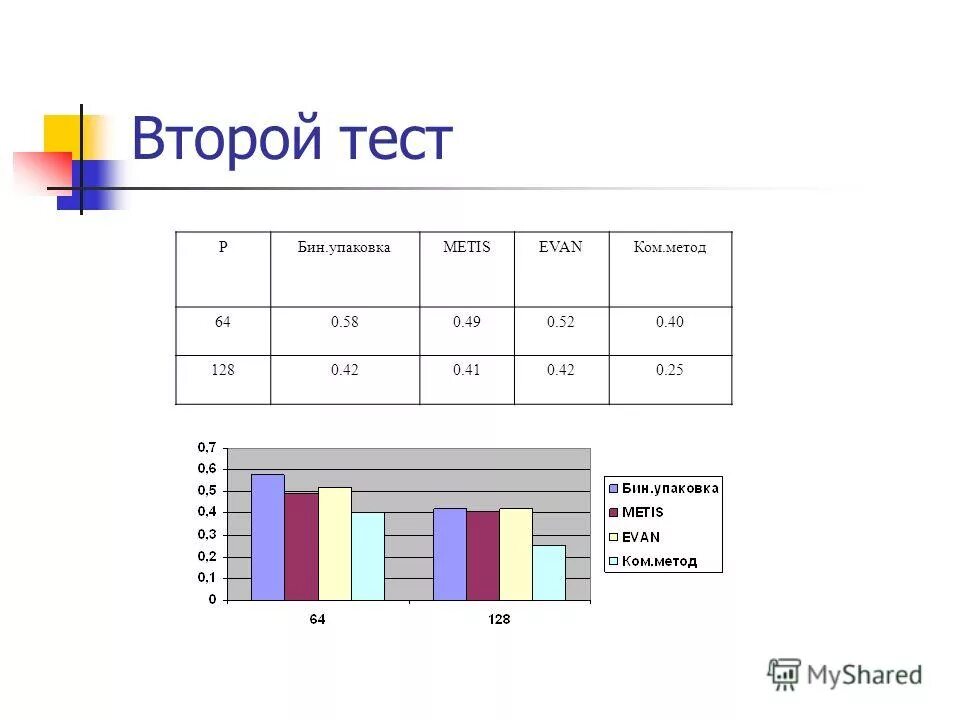 Второй тест

| P | Бин.упаковка | METIS | EVAN | Ком.метод |
|---|---|---|---|---|
| 64 | 0.58 | 0.49 | 0.52 | 0.40 |
| 128 | 0.42 | 0.41 | 0.42 | 0.25 |

0,7
0,6
0,5
0,4
0,3
0,2
0,1
0

64
128

Бин.упаковка
METIS
EVAN
Ком.метод

MyShared